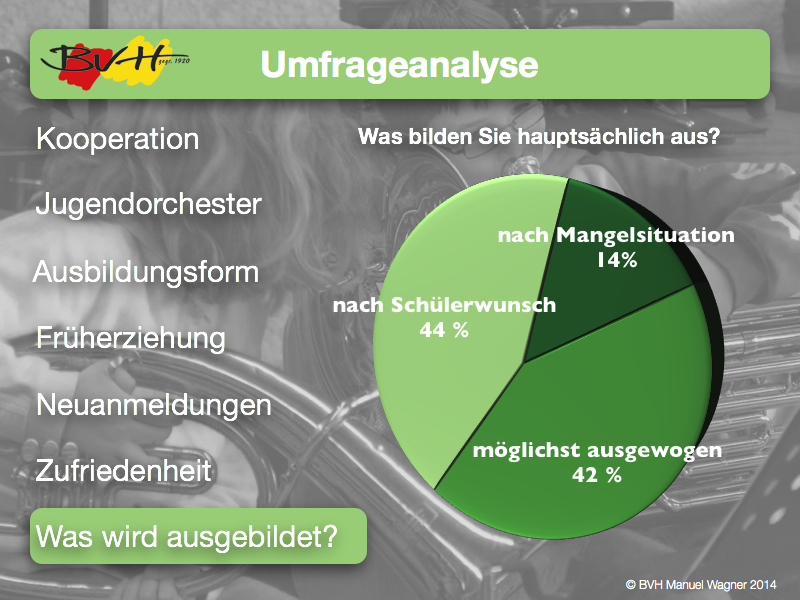 BVH gegr. 1920

Umfrageanalyse

Kooperation

Jugendorchester

Ausbildungsform

Früherziehung

Neuanmeldungen

Zufriedenheit

Was wird ausgebildet?

Was bilden Sie hauptsächlich aus?

nach Mangelsituation
14%

nach Schülerwunsch
44 %

möglichst ausgewogen
42 %

© BVH Manuel Wagner 2014